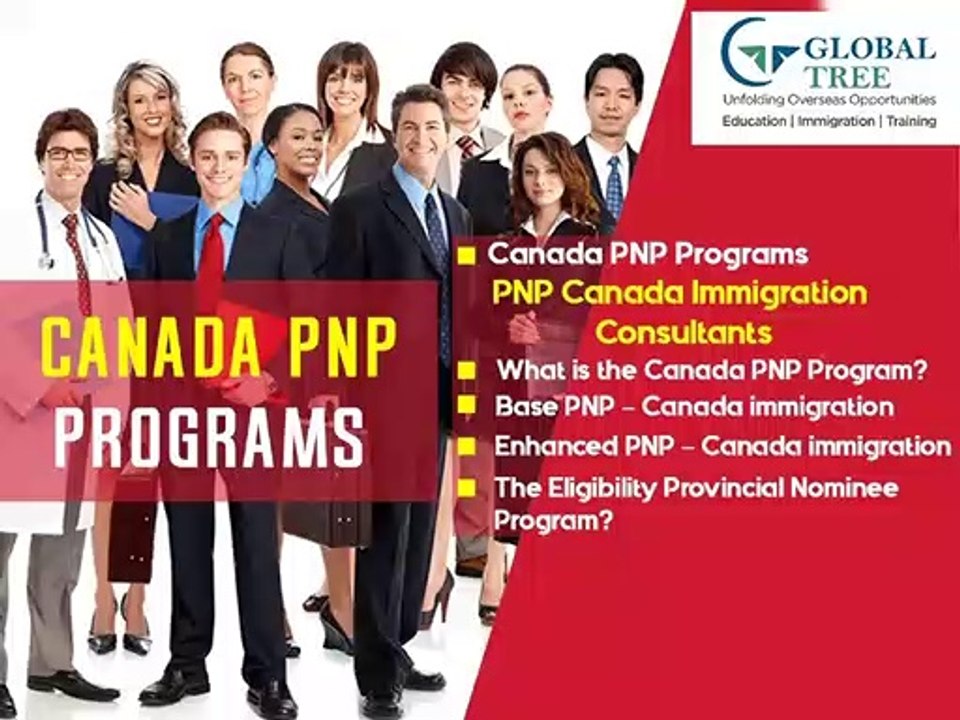 GLOBAL TREE
Unfolding Overseas Opportunities
Education | Immigration | Training

CANADA PNP PROGRAMS

Canada PNP Programs
PNP Canada Immigration Consultants
What is the Canada PNP Program?
Base PNP – Canada immigration
Enhanced PNP – Canada immigration
The Eligibility Provincial Nominee Program?